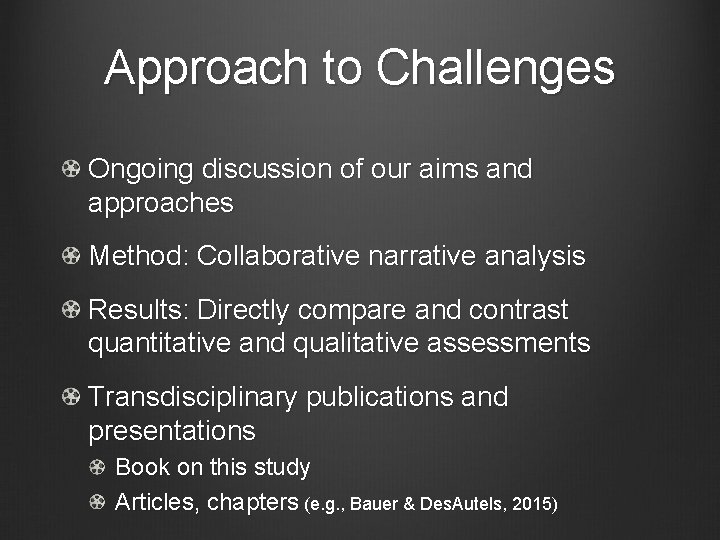 Approach to Challenges

Ongoing discussion of our aims and approaches

Method: Collaborative narrative analysis

Results: Directly compare and contrast quantitative and qualitative assessments

Transdisciplinary publications and presentations

Book on this study

Articles, chapters (e.g., Bauer & DesAutels, 2015)